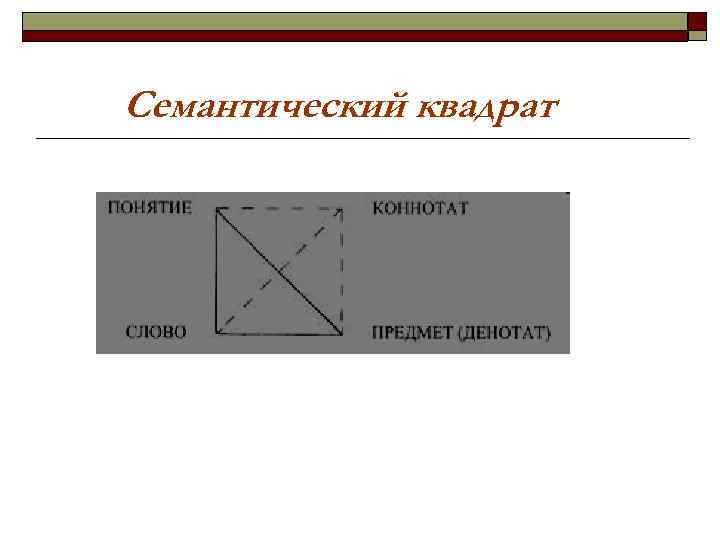 Семантический квадрат

ПОНЯТИЕ

КОННОТАТ

СЛОВО

ПРЕДМЕТ (ДЕНОТАТ)